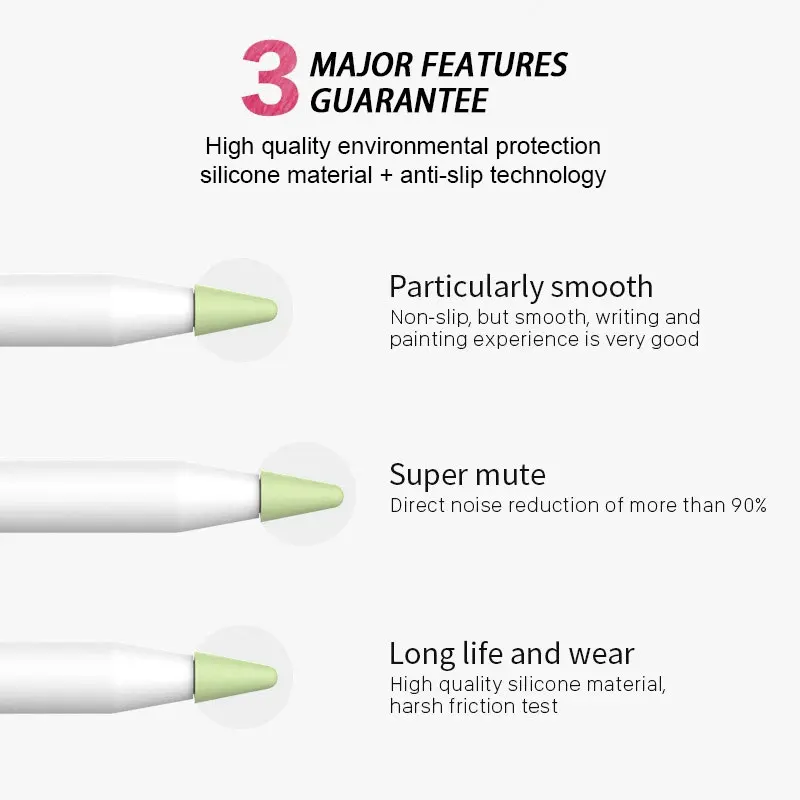 3 MAJOR FEATURES GUARANTEE

High quality environmental protection silicone material + anti-slip technology

Particularly smooth
Non-slip, but smooth, writing and painting experience is very good

Super mute
Direct noise reduction of more than 90%

Long life and wear
High quality silicone material, harsh friction test